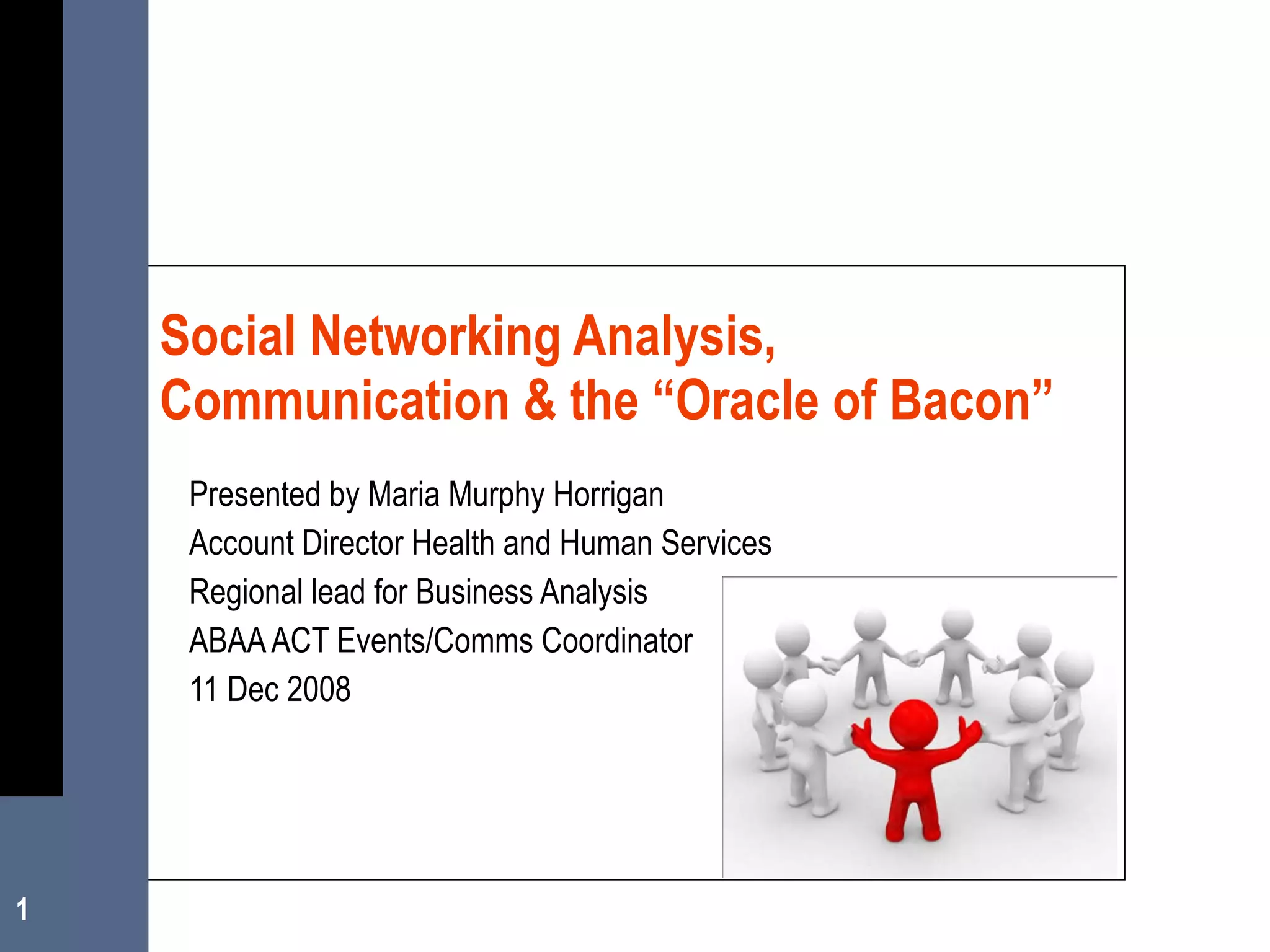 Social Networking Analysis, Communication & the “Oracle of Bacon”

Presented by Maria Murphy Horrigan
Account Director Health and Human Services
Regional lead for Business Analysis
ABAA ACT Events/Comms Coordinator
11 Dec 2008

1